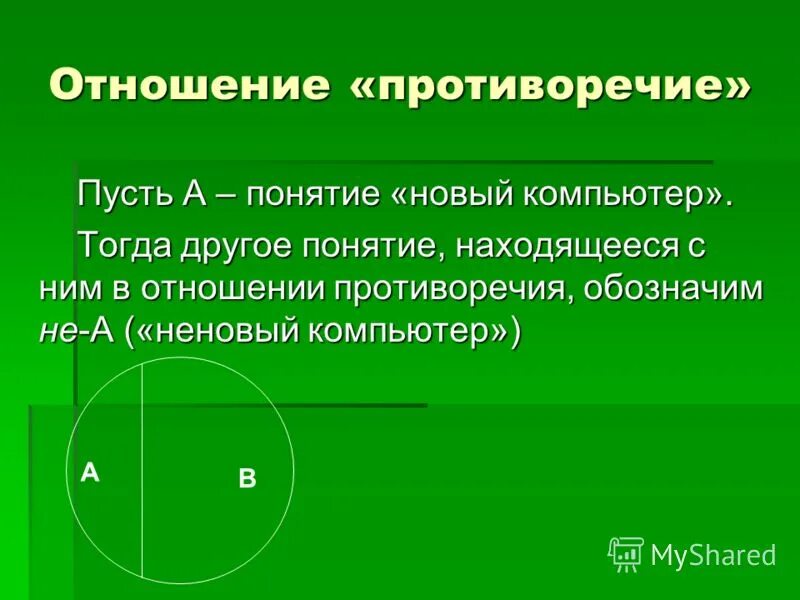 Отношение «противоречие»

Пусть А – понятие «новый компьютер».

Тогда другое понятие, находящееся с ним в отношении противоречия, обозначим не-А («неновый компьютер»)

А

В

MyShared